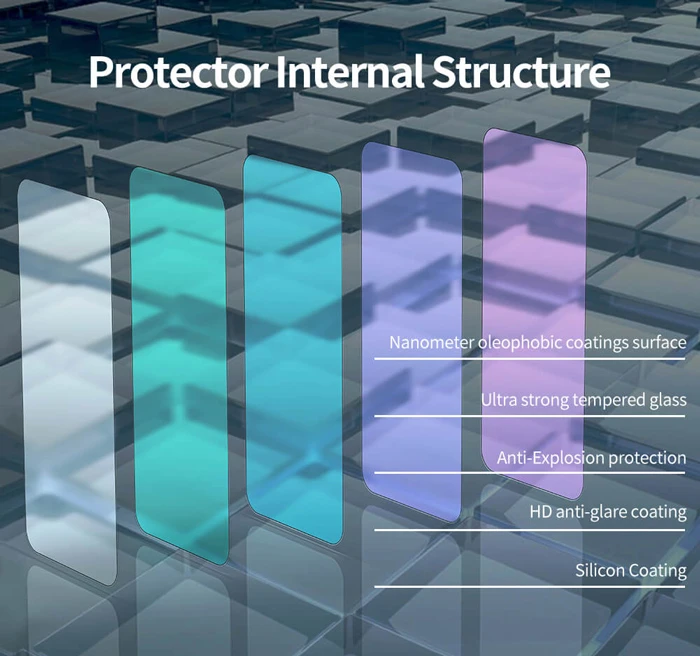 Protector Internal Structure

Nanometer oleophobic coatings surface

Ultra strong tempered glass

Anti-Explosion protection

HD anti-glare coating

Silicon Coating